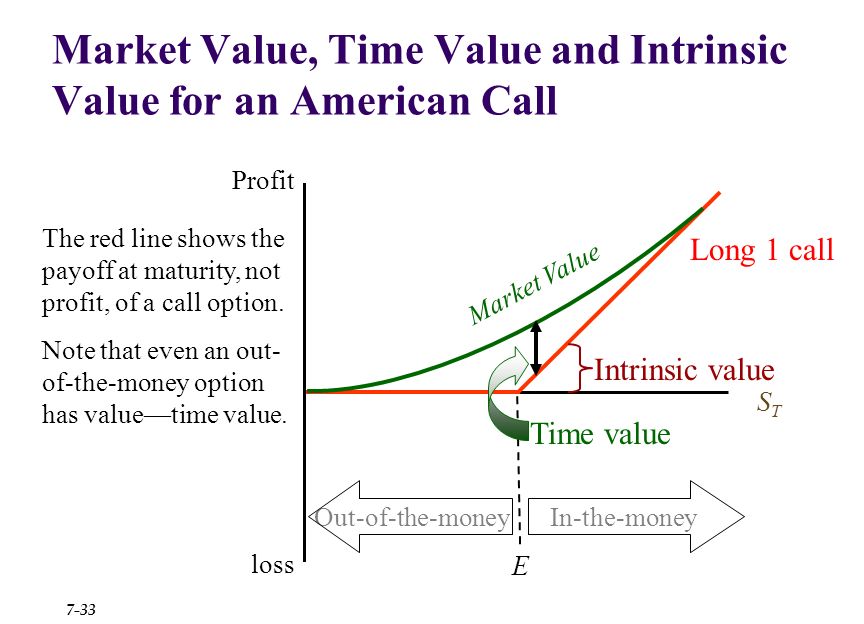 Market Value, Time Value and Intrinsic Value for an American Call

Profit

The red line shows the payoff at maturity, not profit, of a call option.

Note that even an out-of-the-money option has value—time value.

Market Value

Long 1 call

Intrinsic value

$S_T$

Time value

Out-of-the-money

In-the-money

loss

$E$

7-33